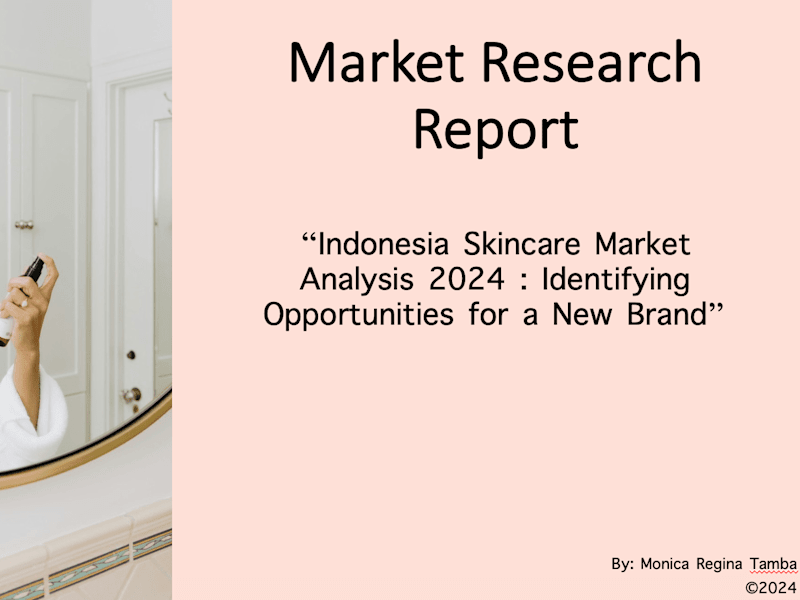 Market Research Report

“Indonesia Skincare Market Analysis 2024 : Identifying Opportunities for a New Brand”

By: Monica Regina Tamba
©2024